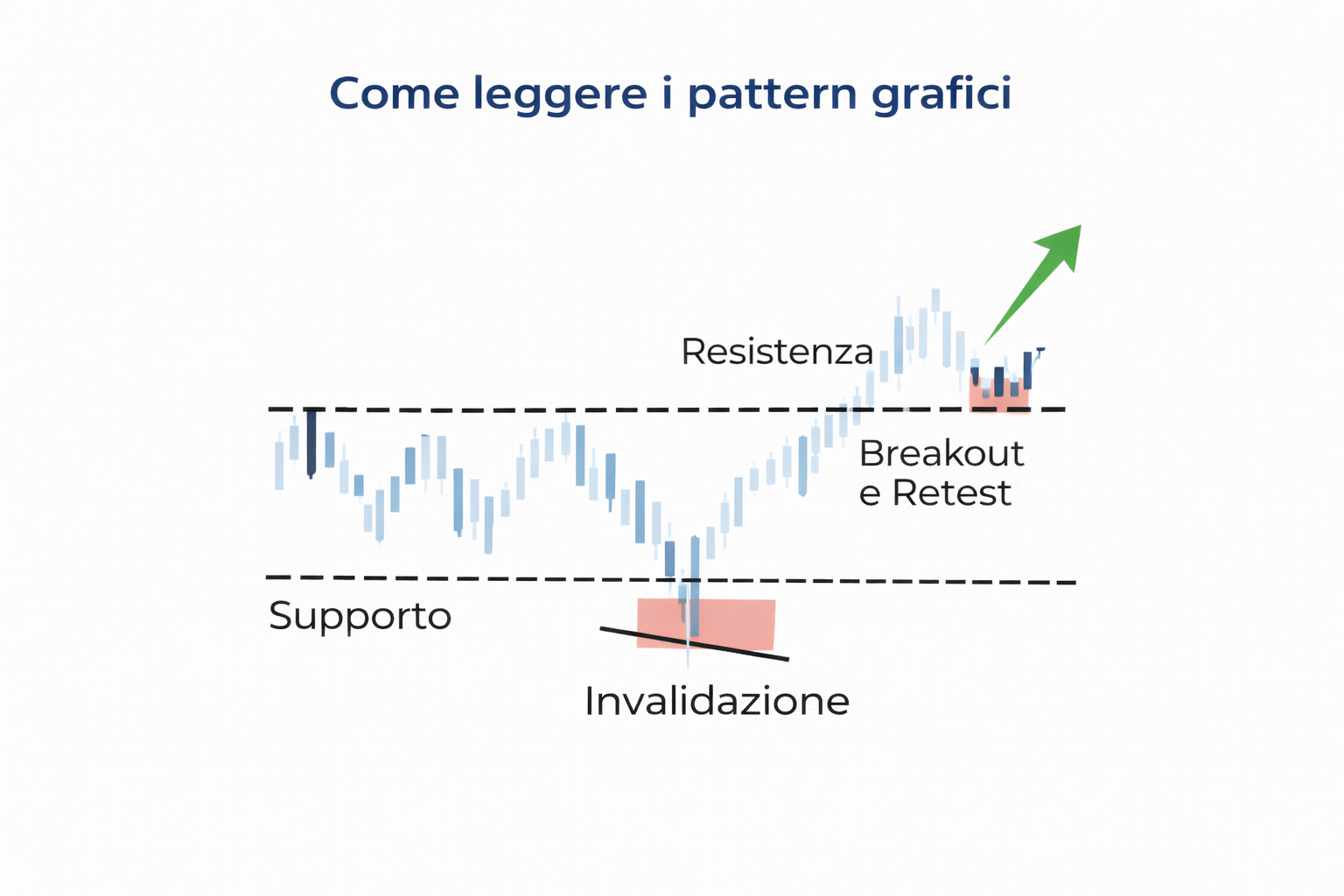 Come leggere i pattern grafici

Resistenza

Breakout
e Retest

Supporto

Invalidazione